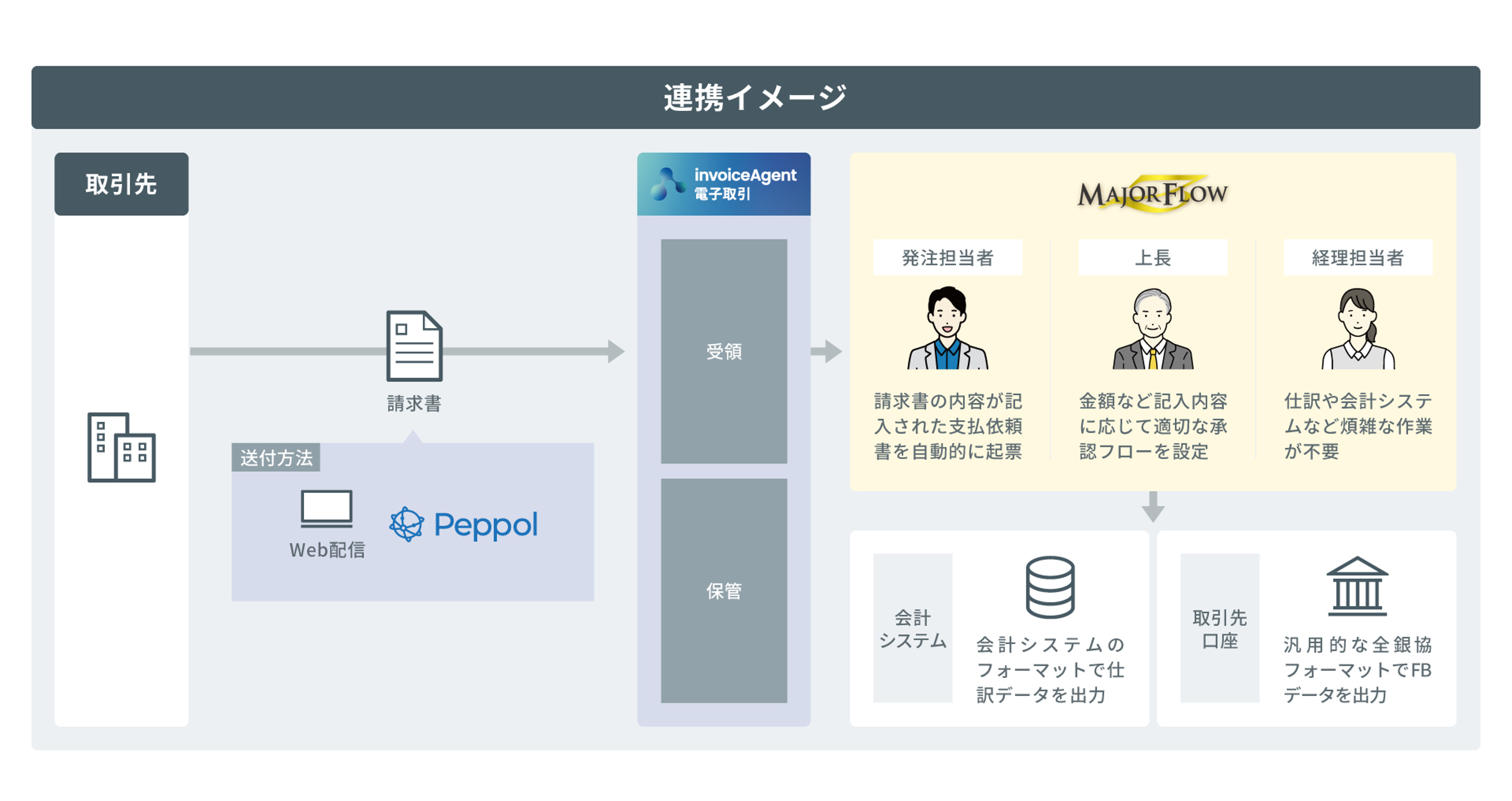 連携イメージ

取引先

請求書

送付方法

Web配信

Peppol

invoiceAgent
電子取引

受領

保管

MAJOR FLOW

発注担当者

請求書の内容が記入された支払依頼書を自動的に起票

上長

金額など記入内容に応じて適切な承認フローを設定

経理担当者

仕訳や会計システムなど煩雑な作業が不要

会計システム

会計システムのフォーマットで仕訳データを出力

取引先口座

汎用的な全銀協フォーマットでFBデータを出力